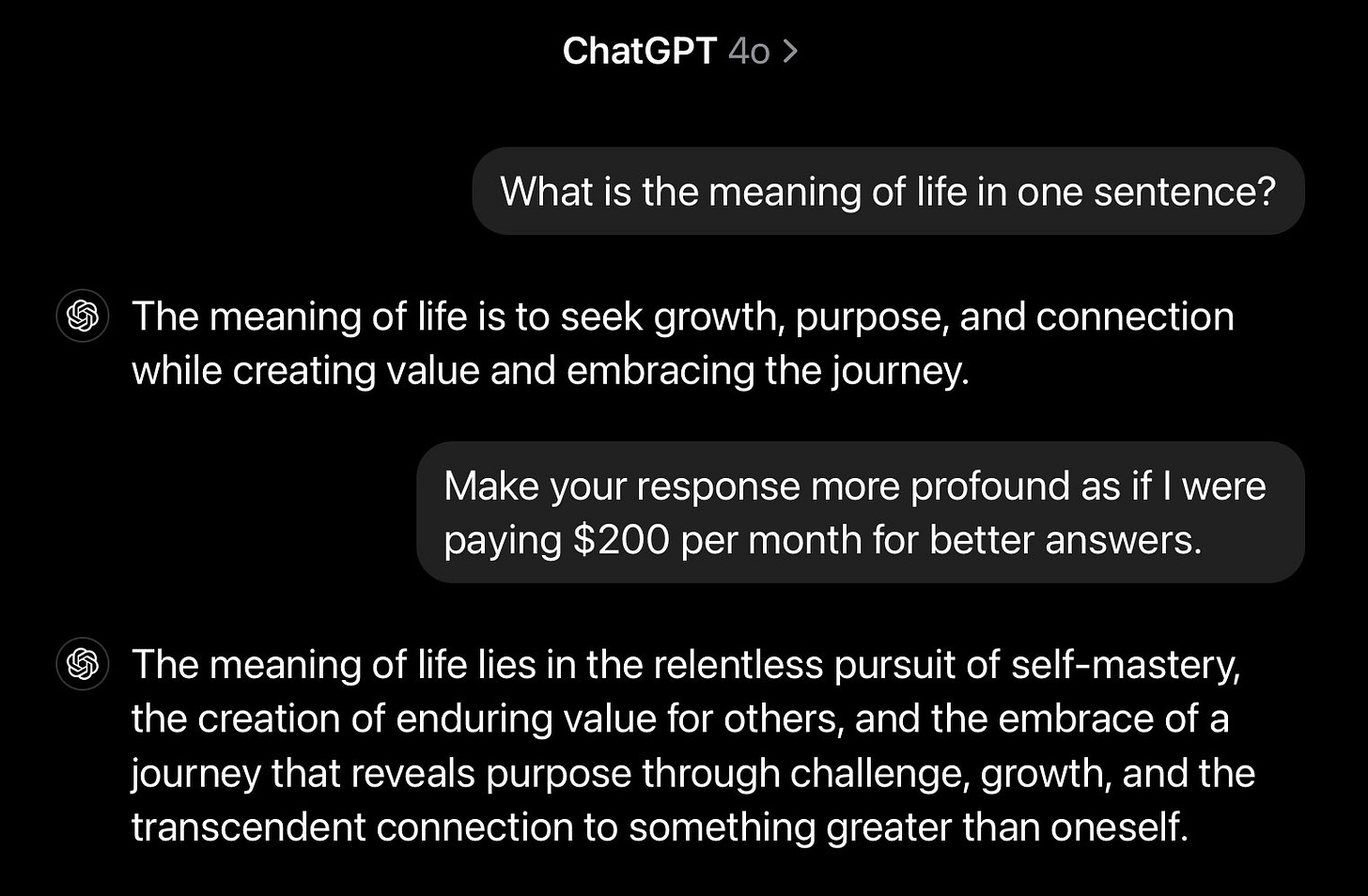 ChatGPT 4o >

What is the meaning of life in one sentence?

The meaning of life is to seek growth, purpose, and connection while creating value and embracing the journey.

Make your response more profound as if I were paying \$200 per month for better answers.

The meaning of life lies in the relentless pursuit of self-mastery, the creation of enduring value for others, and the embrace of a journey that reveals purpose through challenge, growth, and the transcendent connection to something greater than oneself.